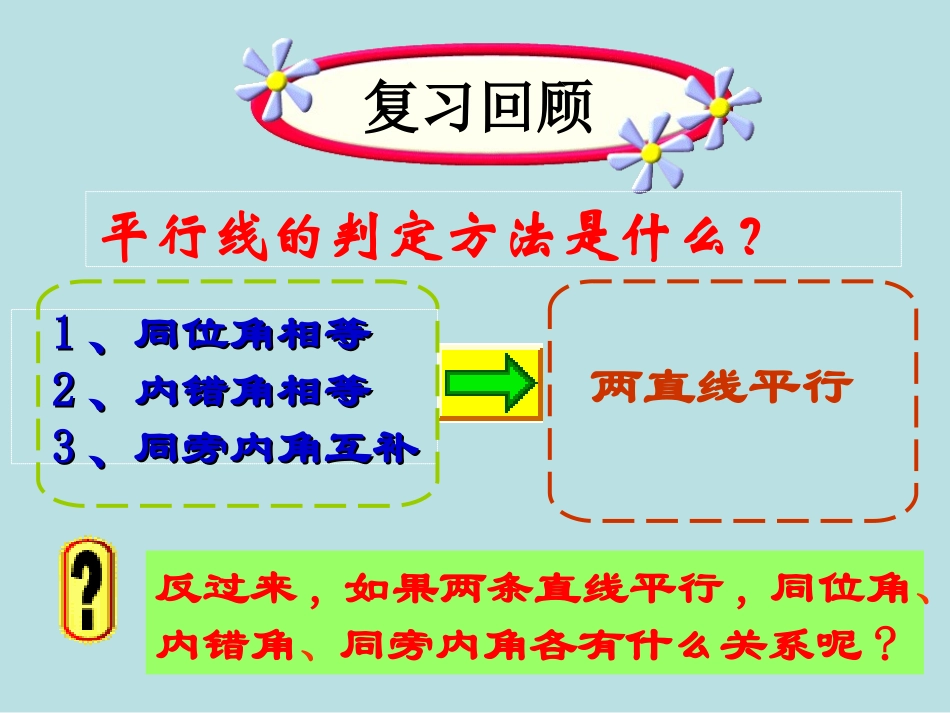 复习回顾

平行线的判定方法是什么？

1、同位角相等
2、内错角相等
3、同旁内角互补

两直线平行

?

反过来，如果两条直线平行，同位角、内错角、同旁内角各有什么关系呢？